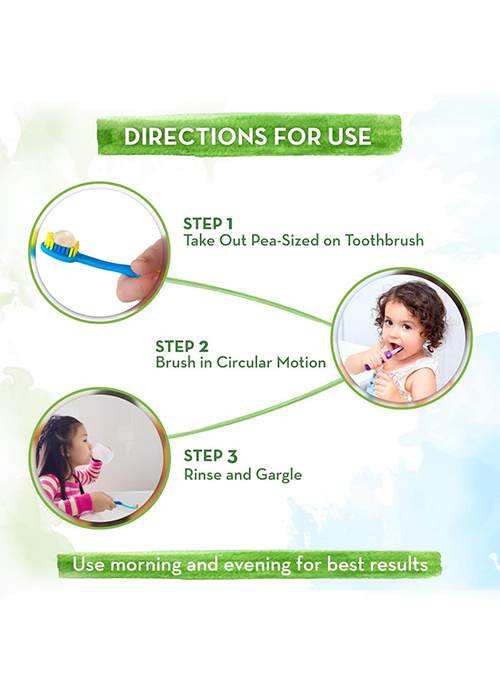 DIRECTIONS FOR USE

STEP 1
Take Out Pea-Sized on Toothbrush

STEP 2
Brush in Circular Motion

STEP 3
Rinse and Gargle

Use morning and evening for best results